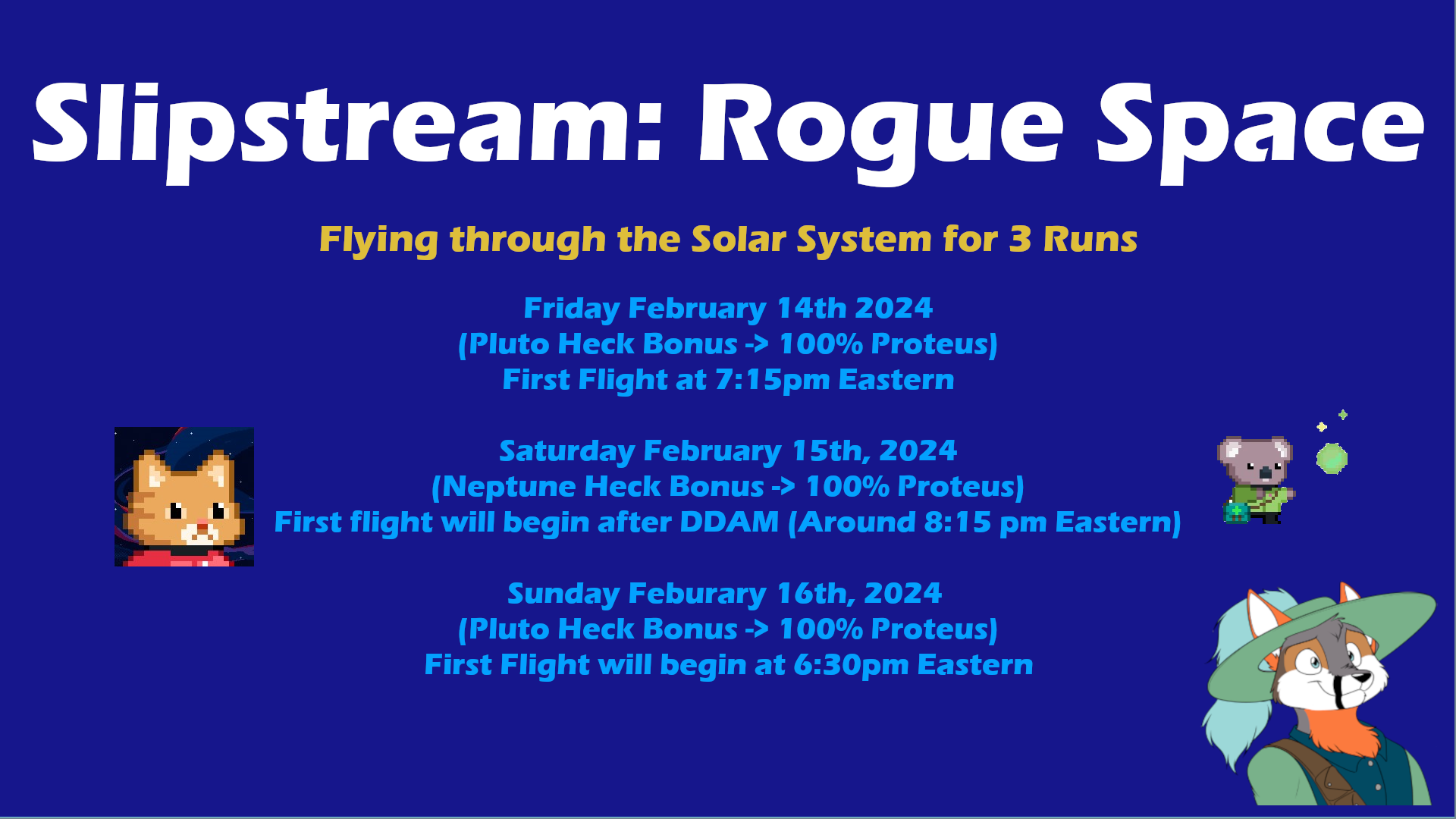 Slipstream: Rogue Space

Flying through the Solar System for 3 Runs

Friday February 14th 2024
(Pluto Heck Bonus -> 100% Proteus)
First Flight at 7:15pm Eastern

Saturday February 15th, 2024
(Neptune Heck Bonus -> 100% Proteus)
First flight will begin after DDAM (Around 8:15 pm Eastern)

Sunday Feburary 16th, 2024
(Pluto Heck Bonus -> 100% Proteus)
First Flight will begin at 6:30pm Eastern